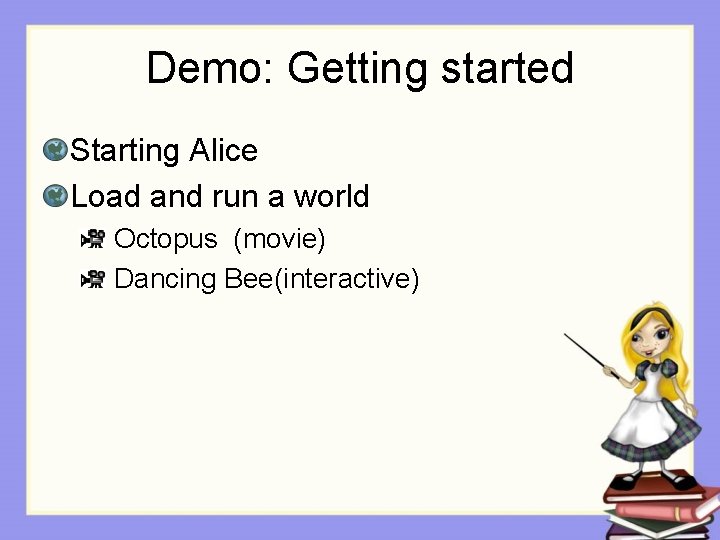 Demo: Getting started

Starting Alice

Load and run a world

Octopus (movie)

Dancing Bee(interactive)